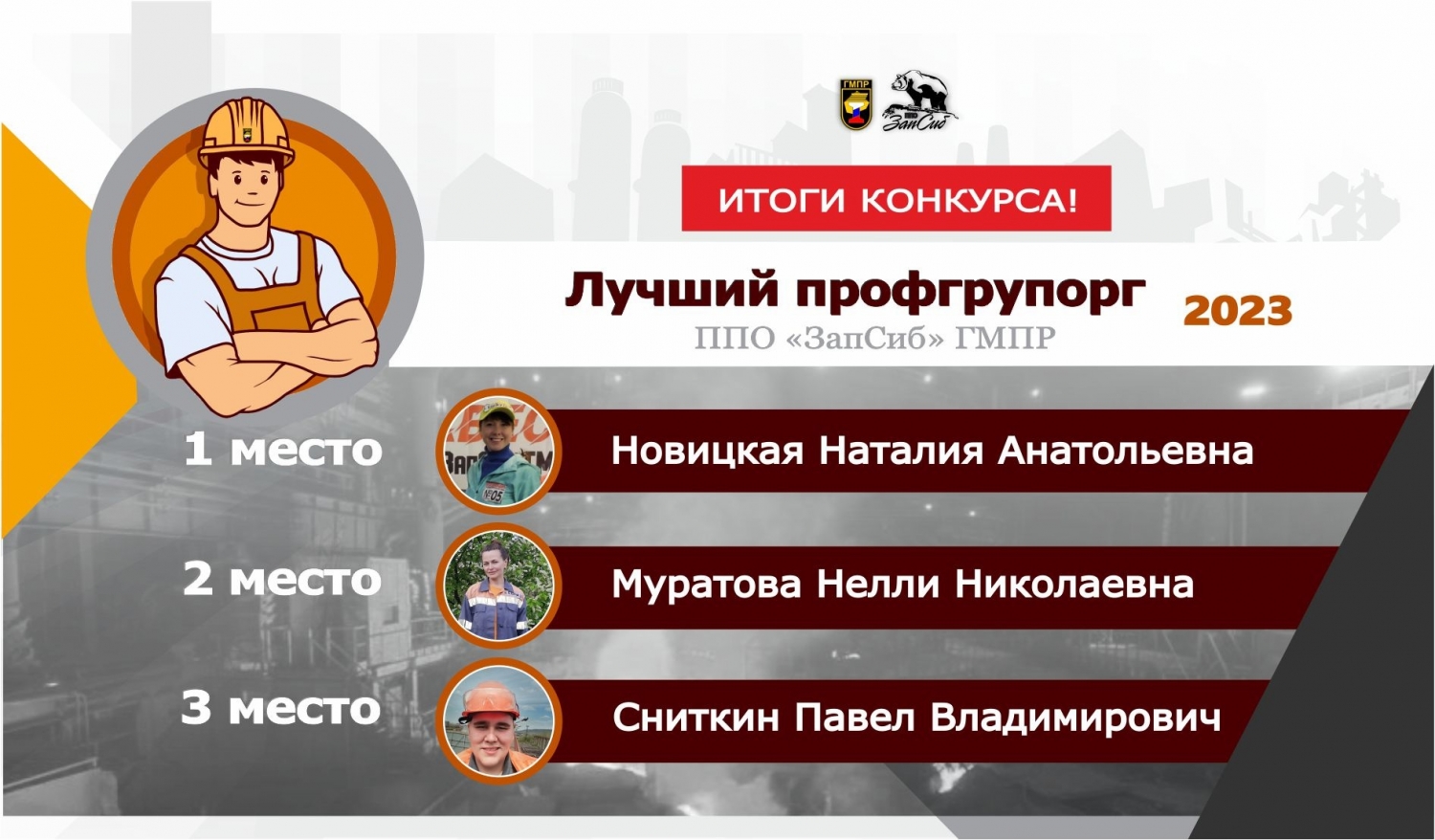 ГМПР
ЗапСиб

ИТОГИ КОНКУРСА!

Лучший профгрупорг 2023
ППО «ЗапСиб» ГМПР

1 место Новицкая Наталия Анатольевна

2 место Муратова Нелли Николаевна

3 место Сниткин Павел Владимирович